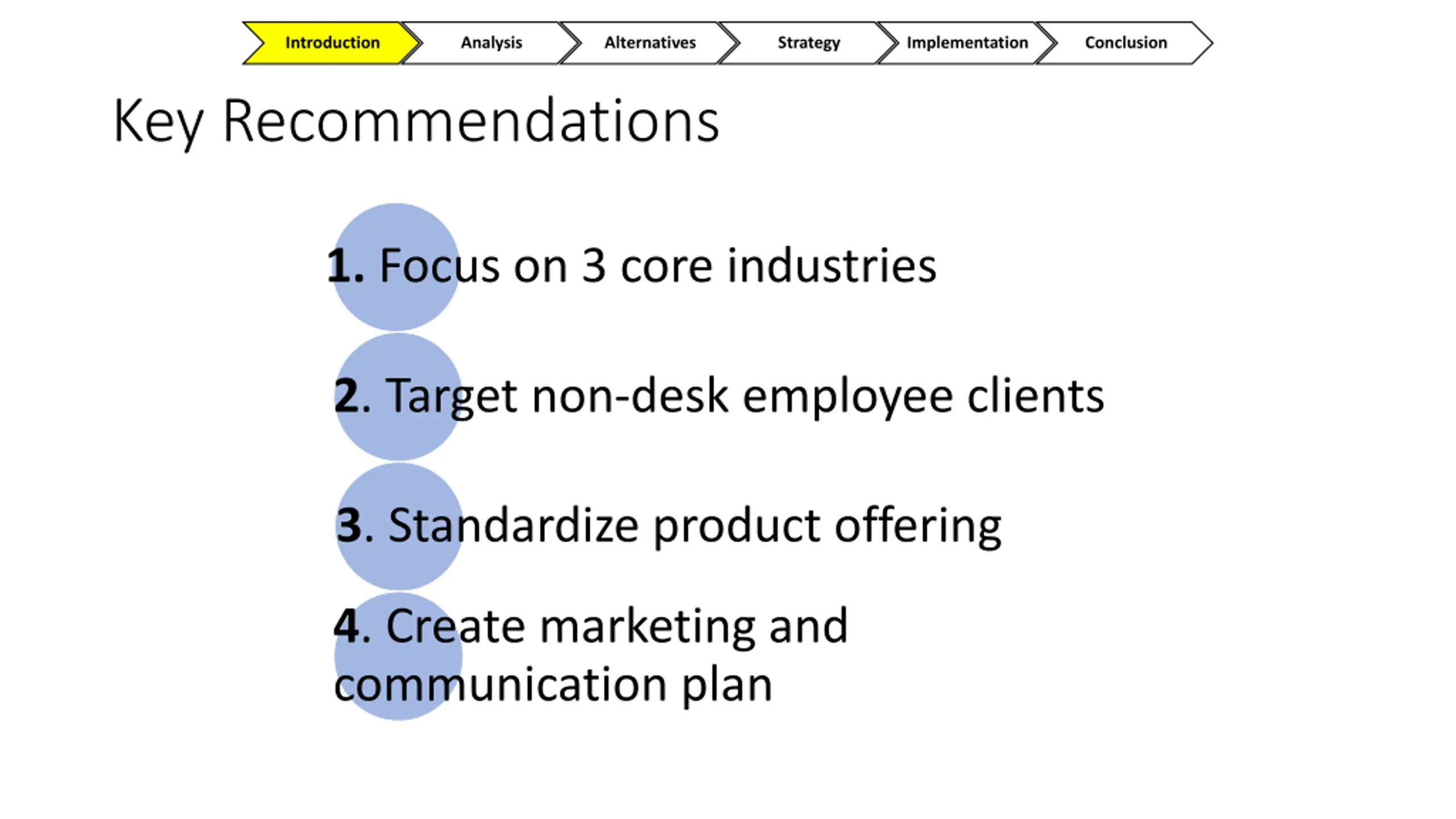 Introduction Analysis Alternatives Strategy Implementation Conclusion

Key Recommendations

1. Focus on 3 core industries

2. Target non-desk employee clients

3. Standardize product offering

4. Create marketing and communication plan